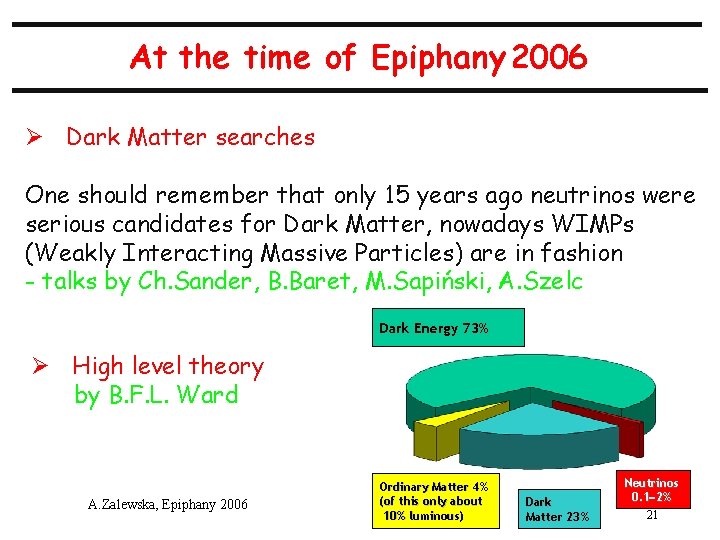 At the time of Epiphany 2006

➢ Dark Matter searches

One should remember that only 15 years ago neutrinos were serious candidates for Dark Matter, nowadays WIMPs (Weakly Interacting Massive Particles) are in fashion
- talks by Ch.Sander, B.Baret, M.Sapiński, A.Szelc

➢ High level theory by B.F.L. Ward

Dark Energy 73%

Ordinary Matter 4% (of this only about 10% luminous)

Dark Matter 23%

Neutrinos 0.1–2%

A.Zalewska, Epiphany 2006

21